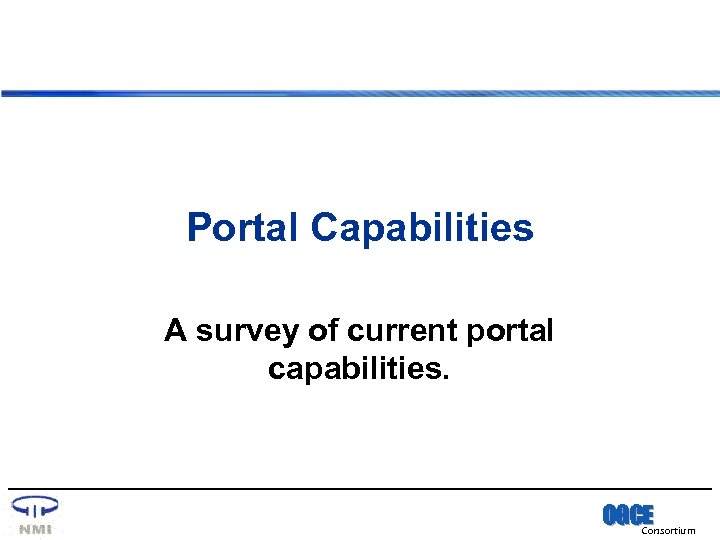 Portal Capabilities

A survey of current portal capabilities.

NMI

OGCE Consortium